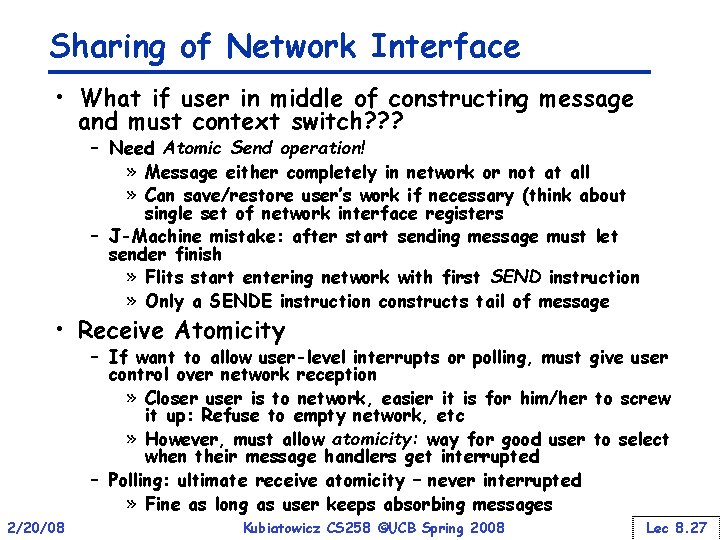 Sharing of Network Interface

• What if user in middle of constructing message and must context switch???
– Need Atomic Send operation!
» Message either completely in network or not at all
» Can save/restore user's work if necessary (think about single set of network interface registers
– J-Machine mistake: after start sending message must let sender finish
» Flits start entering network with first SEND instruction
» Only a SENDE instruction constructs tail of message

• Receive Atomicity
– If want to allow user-level interrupts or polling, must give user control over network reception
» Closer user is to network, easier it is for him/her to screw it up: Refuse to empty network, etc
» However, must allow atomicity: way for good user to select when their message handlers get interrupted
– Polling: ultimate receive atomicity – never interrupted
» Fine as long as user keeps absorbing messages

2/20/08 Kubiatowicz CS258 ©UCB Spring 2008 Lec 8.27